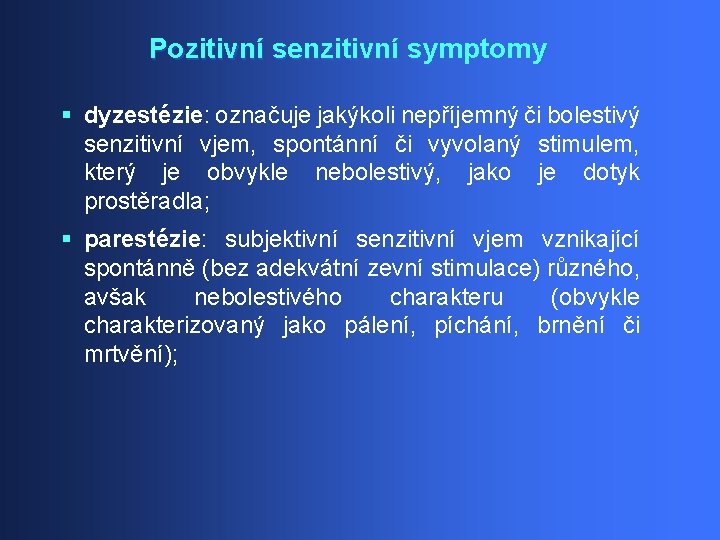 Pozitivní senzitivní symptomy

▪ dyzestézie: označuje jakýkoli nepříjemný či bolestivý senzitivní vjem, spontánní či vyvolaný stimulem, který je obvykle nebolestivý, jako je dotyk prostěradla;

▪ parestézie: subjektivní senzitivní vjem vznikající spontánně (bez adekvátní zevní stimulace) různého, avšak nebolestivého charakteru (obvykle charakterizovaný jako pálení, píchání, brnění či mrtvění);